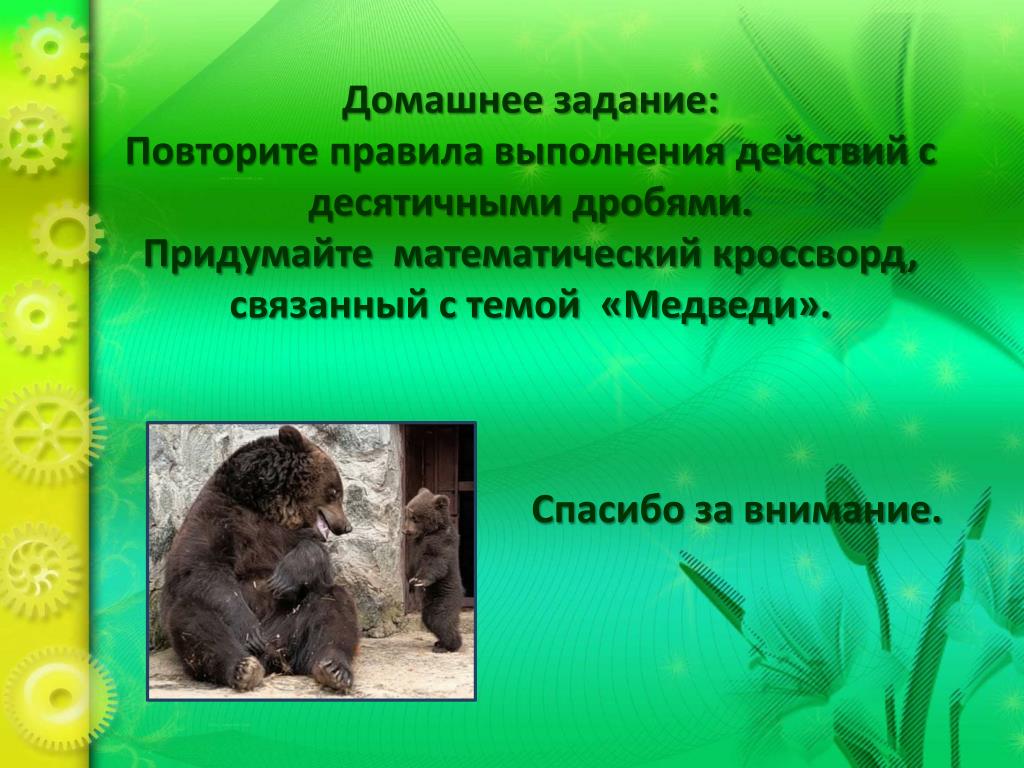 Домашнее задание:
Повторите правила выполнения действий с десятичными дробями.
Придумайте математический кроссворд, связанный с темой «Медведи».

Спасибо за внимание.